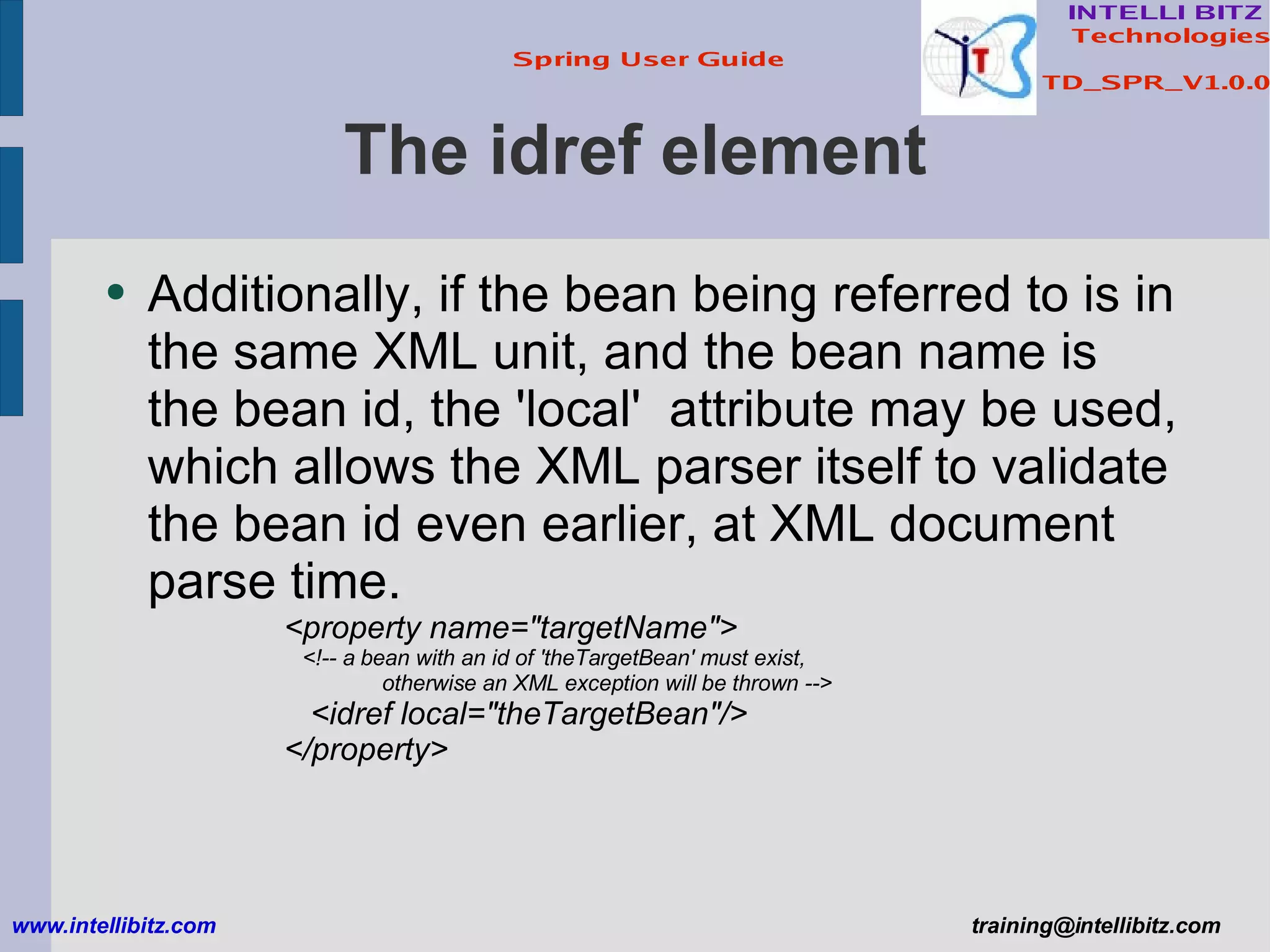 Spring User Guide

INTELLI BITZ Technologies

TD_SPR_V1.0.0

The idref element

• Additionally, if the bean being referred to is in the same XML unit, and the bean name is the bean id, the 'local' attribute may be used, which allows the XML parser itself to validate the bean id even earlier, at XML document parse time.

<property name="targetName">
<!-- a bean with an id of 'theTargetBean' must exist,
otherwise an XML exception will be thrown -->
<idref local="theTargetBean"/>
</property>

www.intellibitz.com

training@intellibitz.com